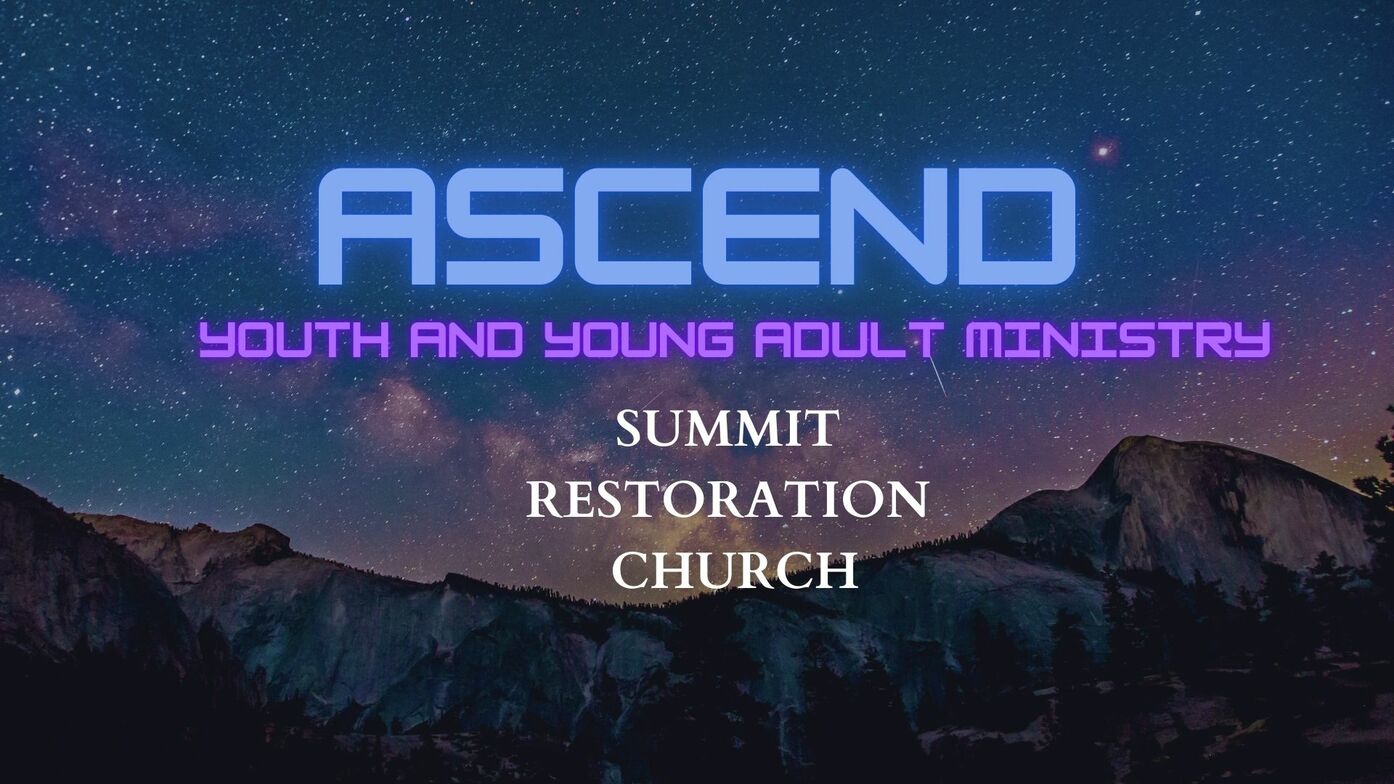 ASCEND
YOUTH AND YOUNG ADULT MINISTRY

SUMMIT
RESTORATION
CHURCH